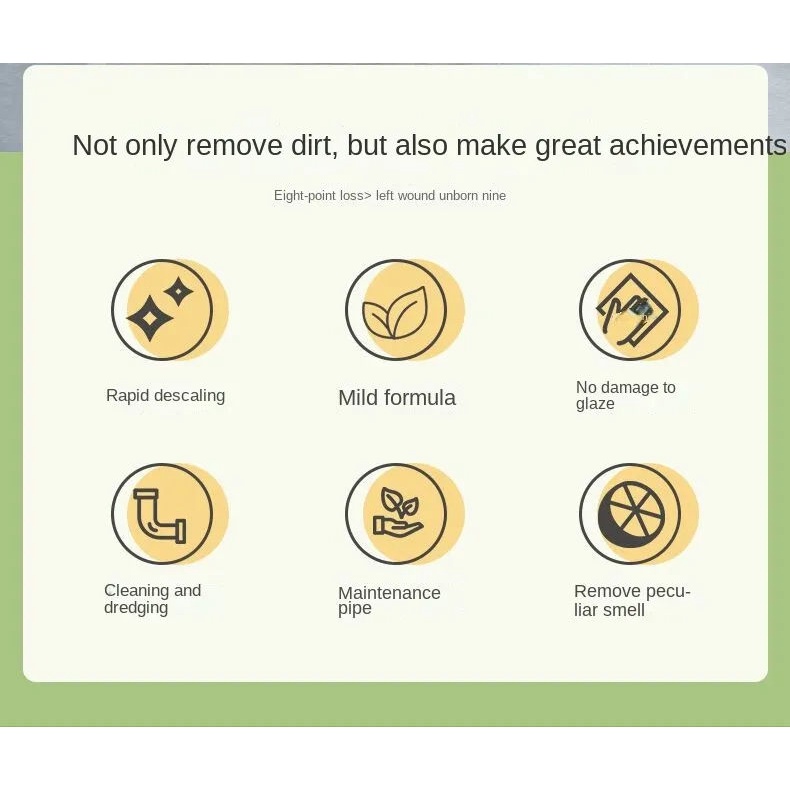 Not only remove dirt, but also make great achievements

Eight-point loss> left wound unborn nine

Rapid descaling

Mild formula

No damage to glaze

Cleaning and dredging

Maintenance pipe

Remove peculiar smell